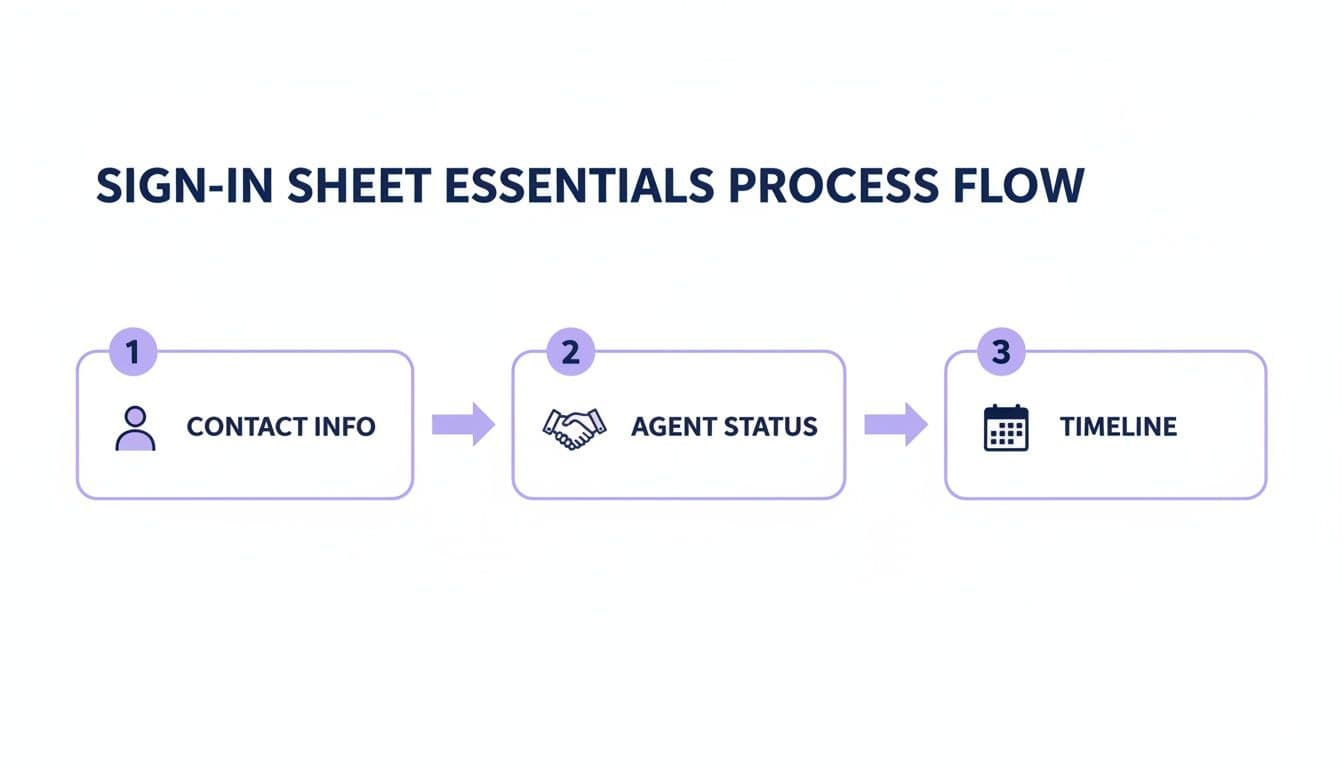 SIGN-IN SHEET ESSENTIALS PROCESS FLOW

1
CONTACT INFO

2
AGENT STATUS

3
TIMELINE